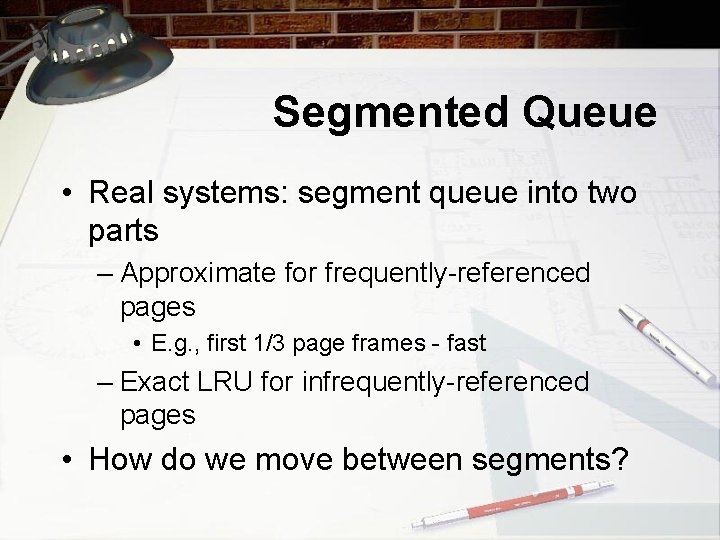 Segmented Queue

• Real systems: segment queue into two parts

– Approximate for frequently-referenced pages

• E.g., first 1/3 page frames - fast

– Exact LRU for infrequently-referenced pages

• How do we move between segments?